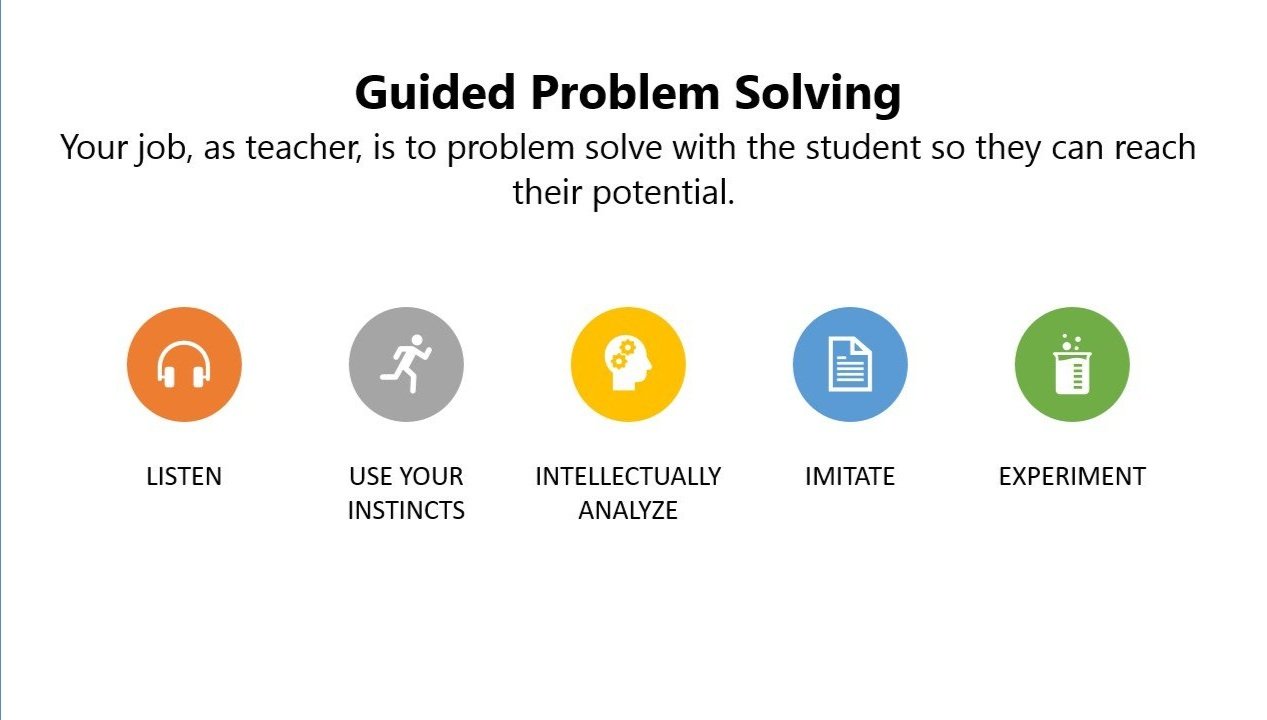 Guided Problem Solving

Your job, as teacher, is to problem solve with the student so they can reach their potential.

LISTEN

USE YOUR INSTINCTS

INTELLECTUALLY ANALYZE

IMITATE

EXPERIMENT